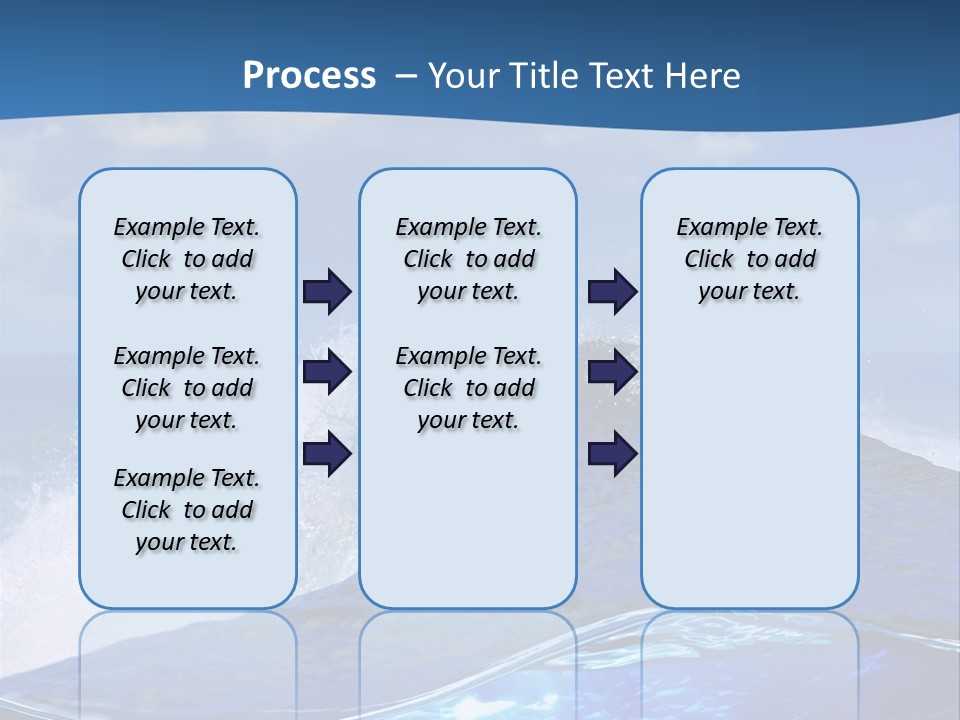 Process – Your Title Text Here

Example Text. Click to add your text.

Example Text. Click to add your text.

Example Text. Click to add your text.

Example Text. Click to add your text.

Example Text. Click to add your text.

Example Text. Click to add your text.